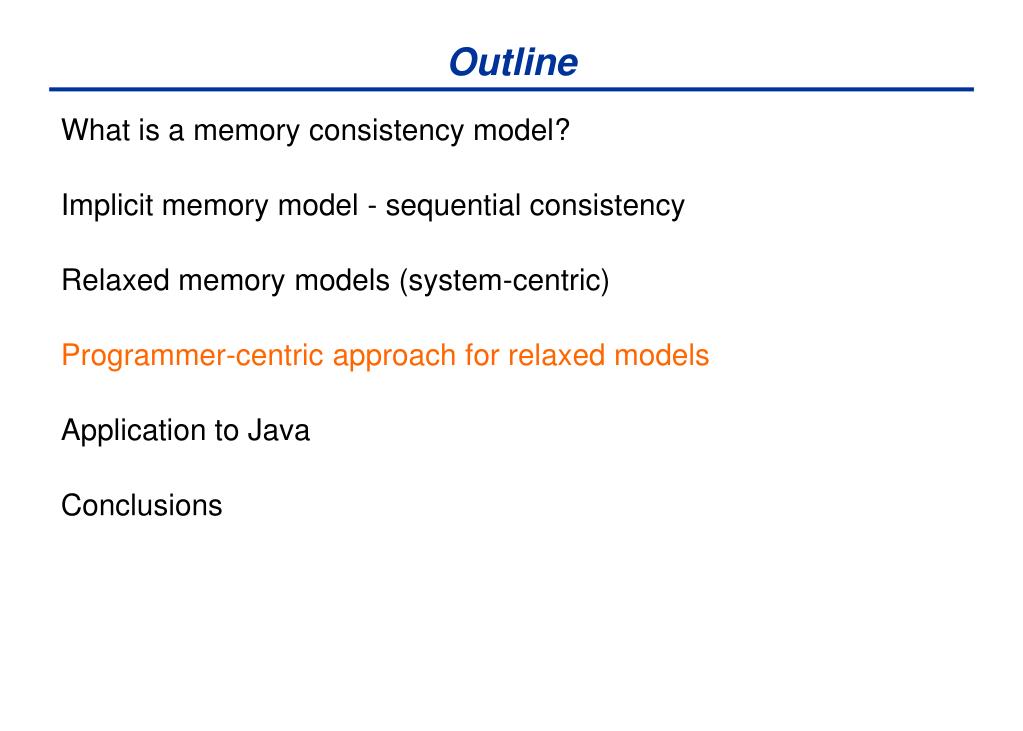 Outline

What is a memory consistency model?

Implicit memory model - sequential consistency

Relaxed memory models (system-centric)

Programmer-centric approach for relaxed models

Application to Java

Conclusions